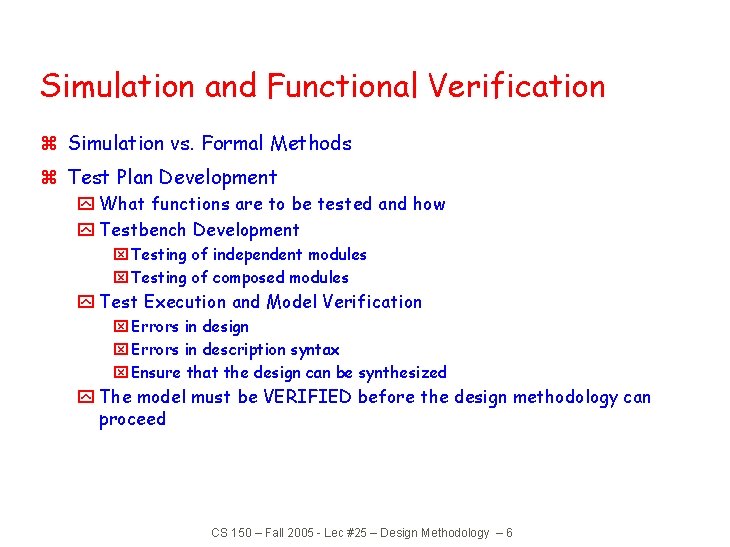 Simulation and Functional Verification

Simulation vs. Formal Methods

Test Plan Development

What functions are to be tested and how

Testbench Development

Testing of independent modules

Testing of composed modules

Test Execution and Model Verification

Errors in design

Errors in description syntax

Ensure that the design can be synthesized

The model must be VERIFIED before the design methodology can proceed

CS 150 – Fall 2005 - Lec #25 – Design Methodology – 6